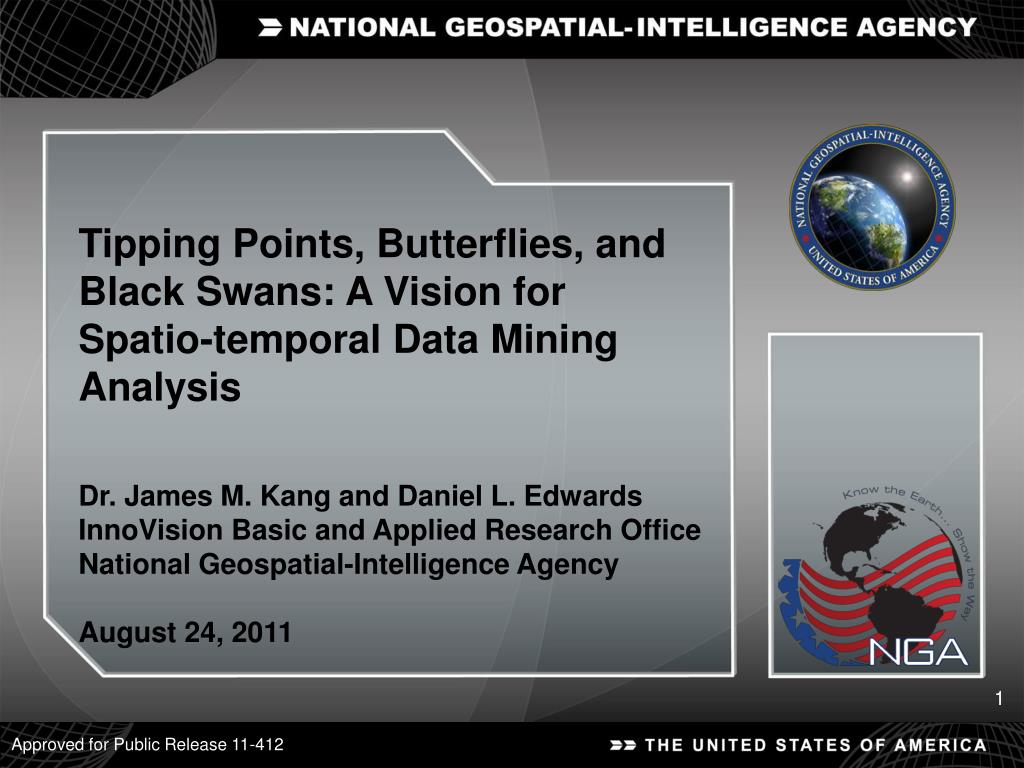 NATIONAL GEOSPATIAL-INTELLIGENCE AGENCY

NATIONAL GEOSPATIAL-INTELLIGENCE AGENCY
UNITED STATES OF AMERICA

Tipping Points, Butterflies, and Black Swans: A Vision for Spatio-temporal Data Mining Analysis

Dr. James M. Kang and Daniel L. Edwards
InnoVision Basic and Applied Research Office
National Geospatial-Intelligence Agency

August 24, 2011

Know the Earth... Show the Way
NGA

1

Approved for Public Release 11-412

THE UNITED STATES OF AMERICA